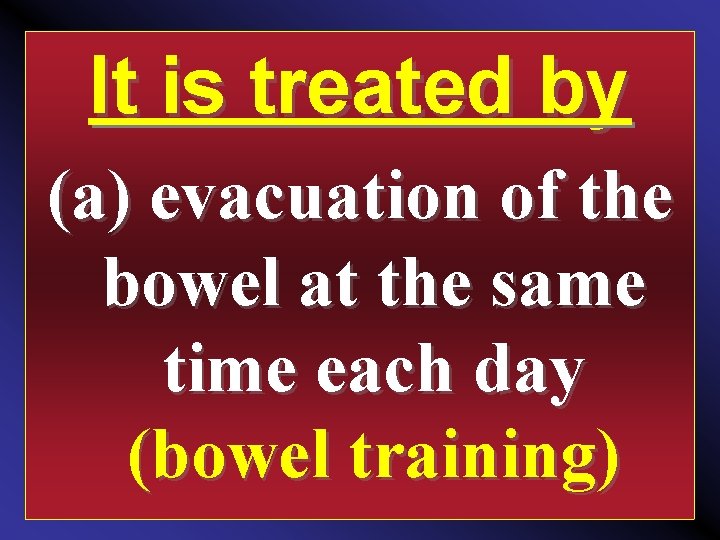 It is treated by

(a) evacuation of the bowel at the same time each day (bowel training)